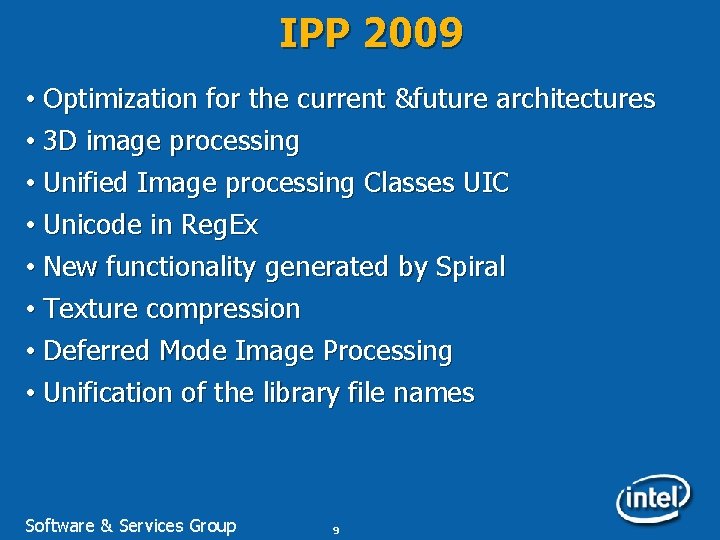 IPP 2009

• Optimization for the current &future architectures
• 3D image processing
• Unified Image processing Classes UIC
• Unicode in RegEx
• New functionality generated by Spiral
• Texture compression
• Deferred Mode Image Processing
• Unification of the library file names

Software & Services Group

9

intel